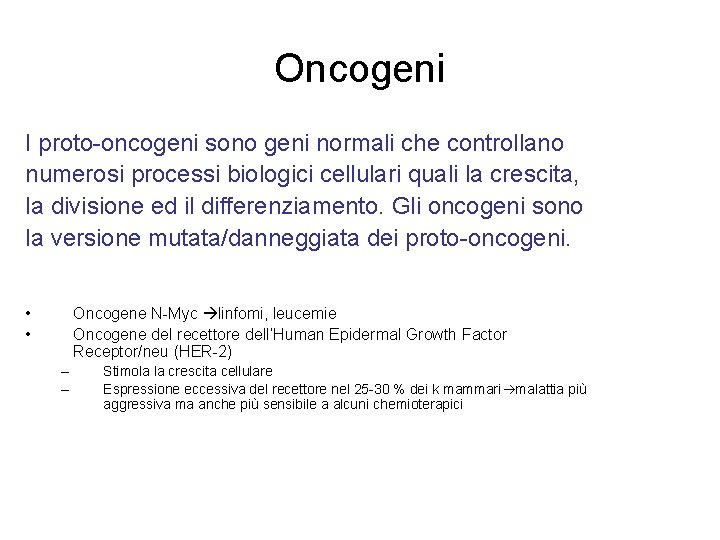 Oncogeni

I proto-oncogeni sono geni normali che controllano numerosi processi biologici cellulari quali la crescita, la divisione ed il differenziamento. Gli oncogeni sono la versione mutata/danneggiata dei proto-oncogeni.

• Oncogene N-Myc →linfomi, leucemie
• Oncogene del recettore dell'Human Epidermal Growth Factor Receptor/neu (HER-2)
– Stimola la crescita cellulare
– Espressione eccessiva del recettore nel 25-30 % dei k mammari→malattia più aggressiva ma anche più sensibile a alcuni chemioterapici